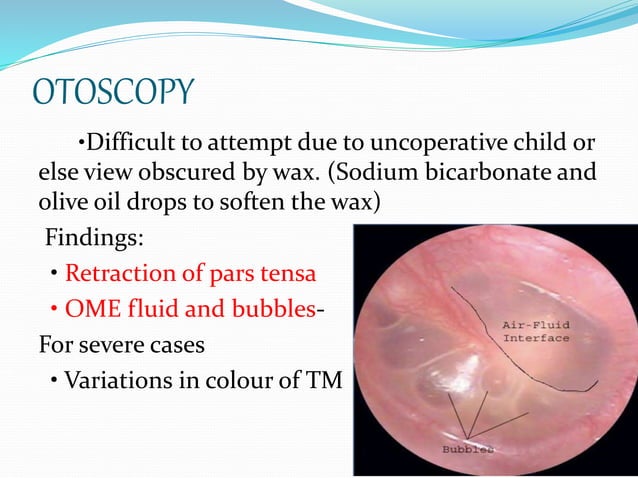 OTOSCOPY

•Difficult to attempt due to uncoperative child or else view obscured by wax. (Sodium bicarbonate and olive oil drops to soften the wax)

Findings:

• Retraction of pars tensa
• OME fluid and bubbles-

For severe cases

• Variations in colour of TM

Air-Fluid Interface

Bubbles